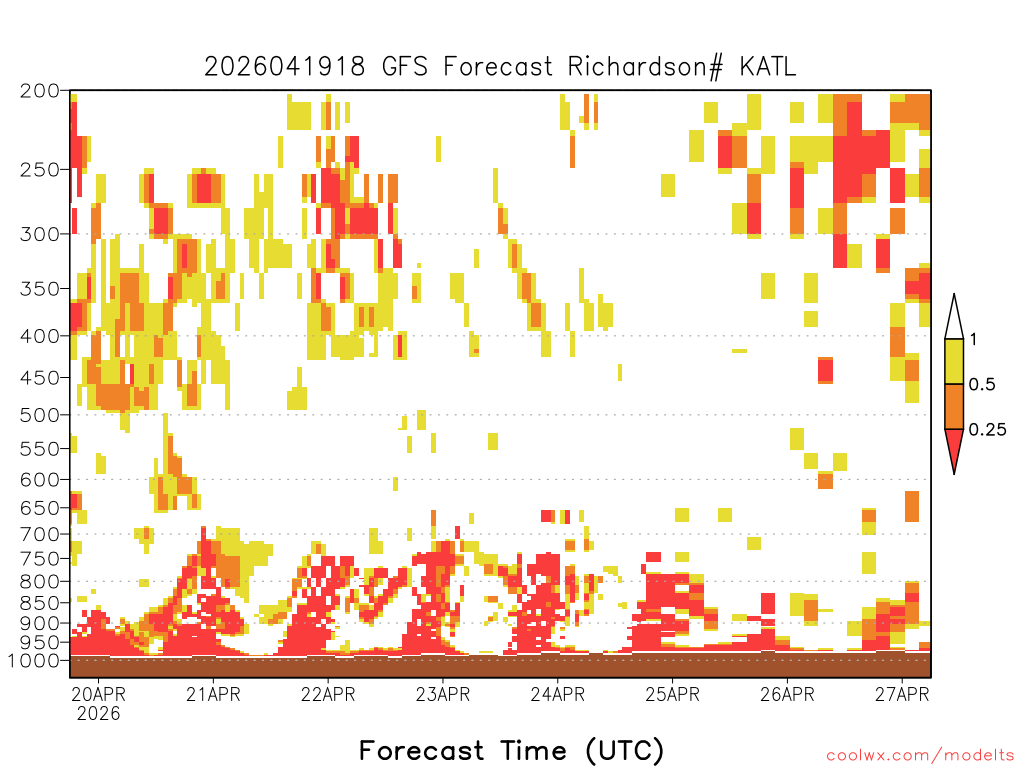 2026041918 GFS Forecast Richardson# KATL

200
250
300
350
400
450
500
550
600
650
700
750
800
850
900
950
1000

1
0.5
0.25

20APR 2026
21APR
22APR
23APR
24APR
25APR
26APR
27APR

Forecast Time (UTC)

coolwx.com/modelts